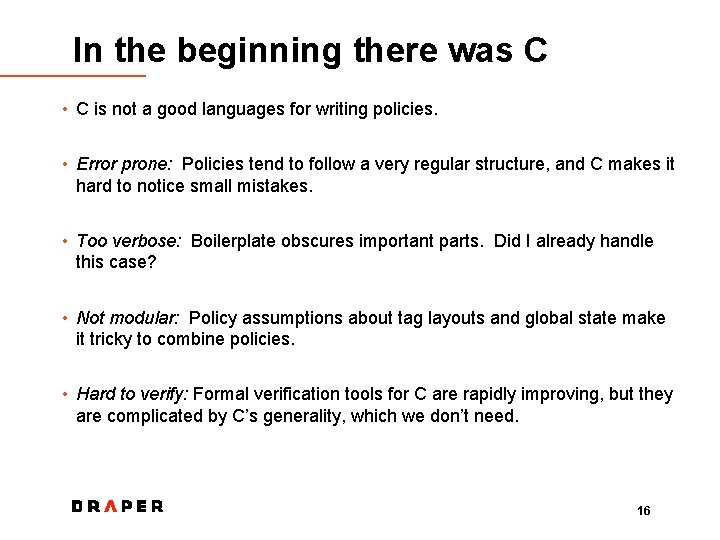 In the beginning there was C

• C is not a good languages for writing policies.

• Error prone: Policies tend to follow a very regular structure, and C makes it hard to notice small mistakes.

• Too verbose: Boilerplate obscures important parts. Did I already handle this case?

• Not modular: Policy assumptions about tag layouts and global state make it tricky to combine policies.

• Hard to verify: Formal verification tools for C are rapidly improving, but they are complicated by C's generality, which we don't need.

DRAPER

16